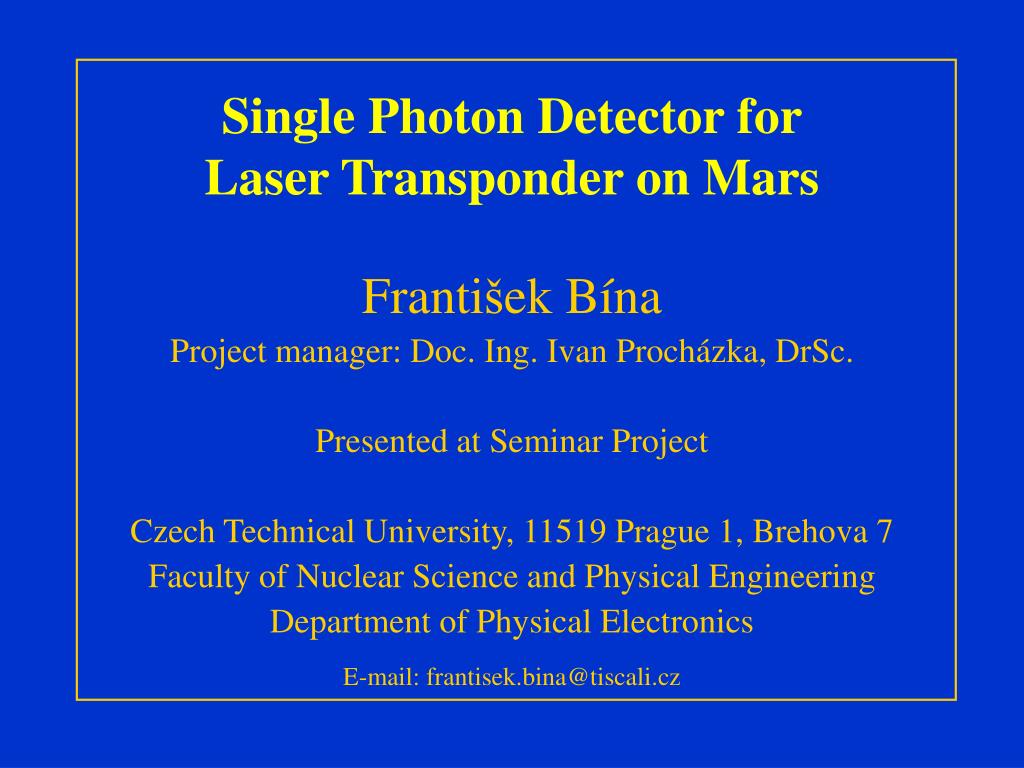 Single Photon Detector for
Laser Transponder on Mars

František Bína
Project manager: Doc. Ing. Ivan Procházka, DrSc.

Presented at Seminar Project

Czech Technical University, 11519 Prague 1, Brehova 7
Faculty of Nuclear Science and Physical Engineering
Department of Physical Electronics

E-mail: frantisek.bina@tiscali.cz